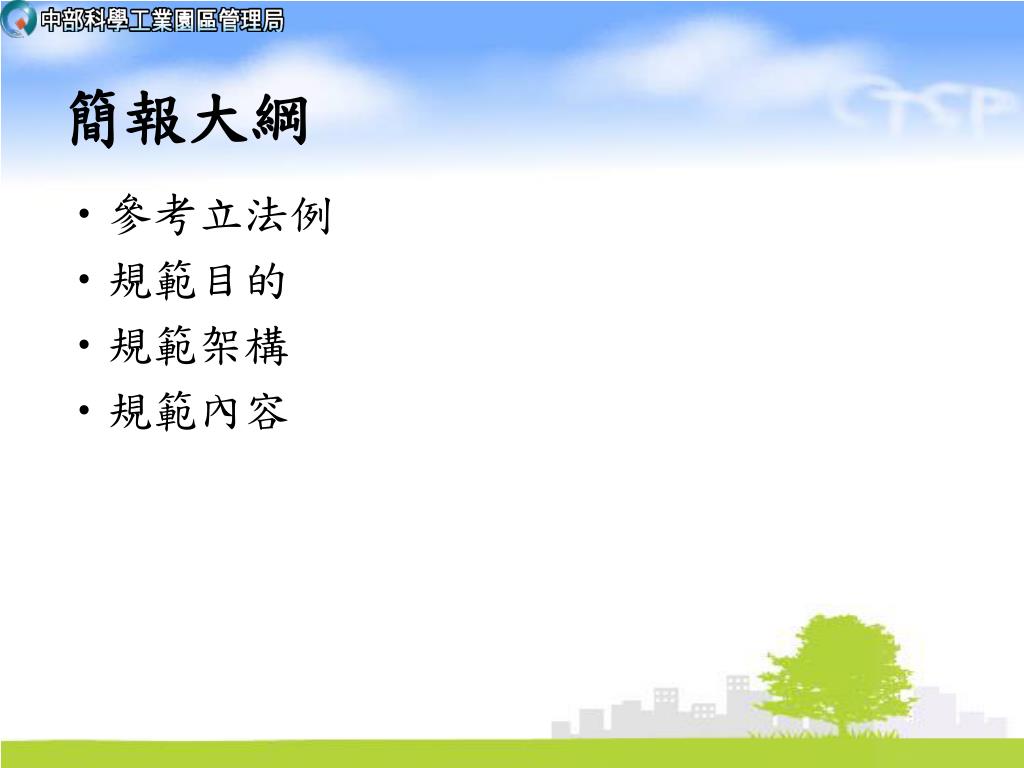 中部科學工業園區管理局

CTSP

簡報大綱

• 參考立法例
• 規範目的
• 規範架構
• 規範內容